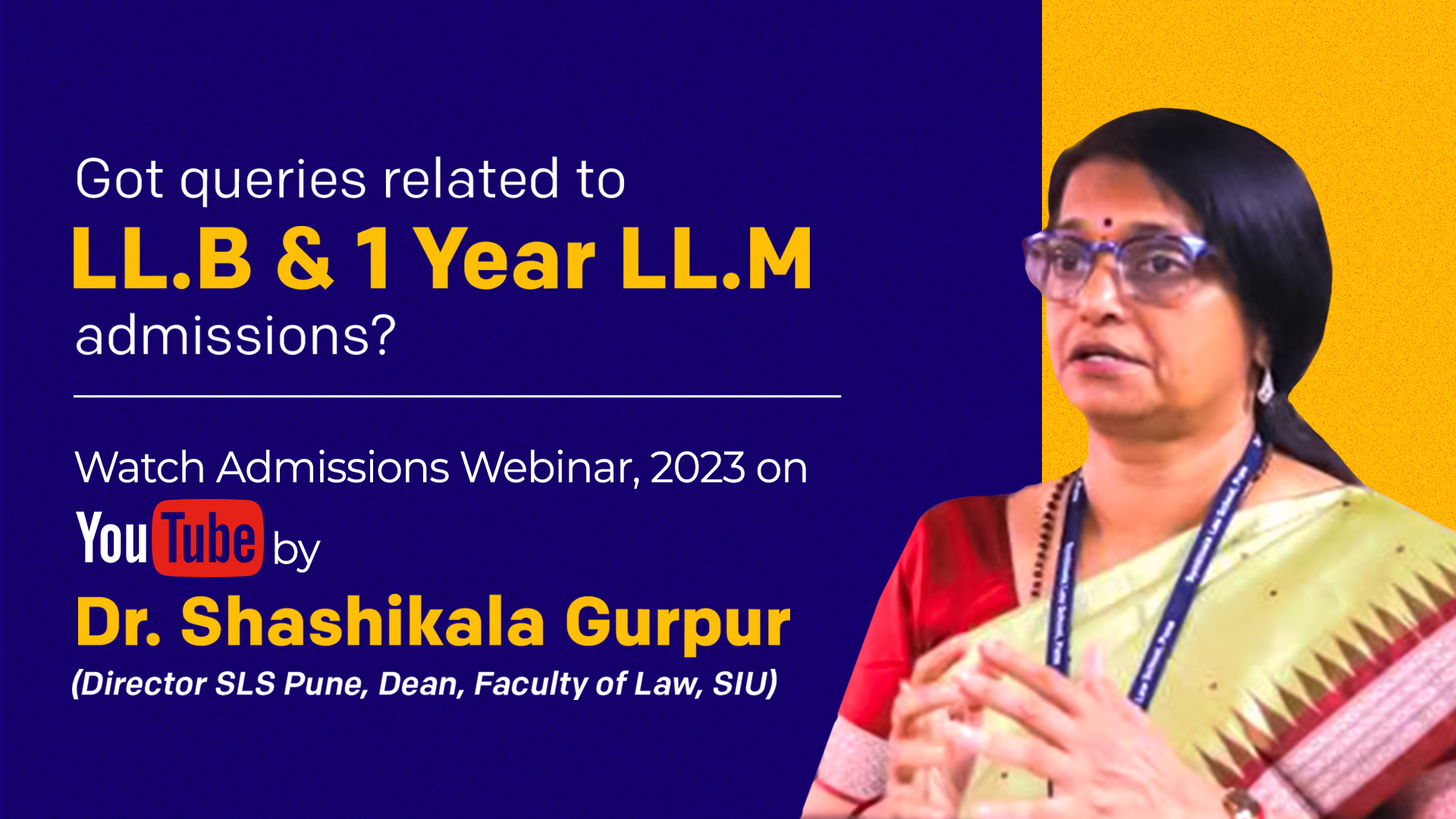 Got queries related to
LL.B & 1 Year LL.M
admissions?

Watch Admissions Webinar, 2023 on
YouTube by
Dr. Shashikala Gurpur
(Director SLS Pune, Dean, Faculty of Law, SIU)